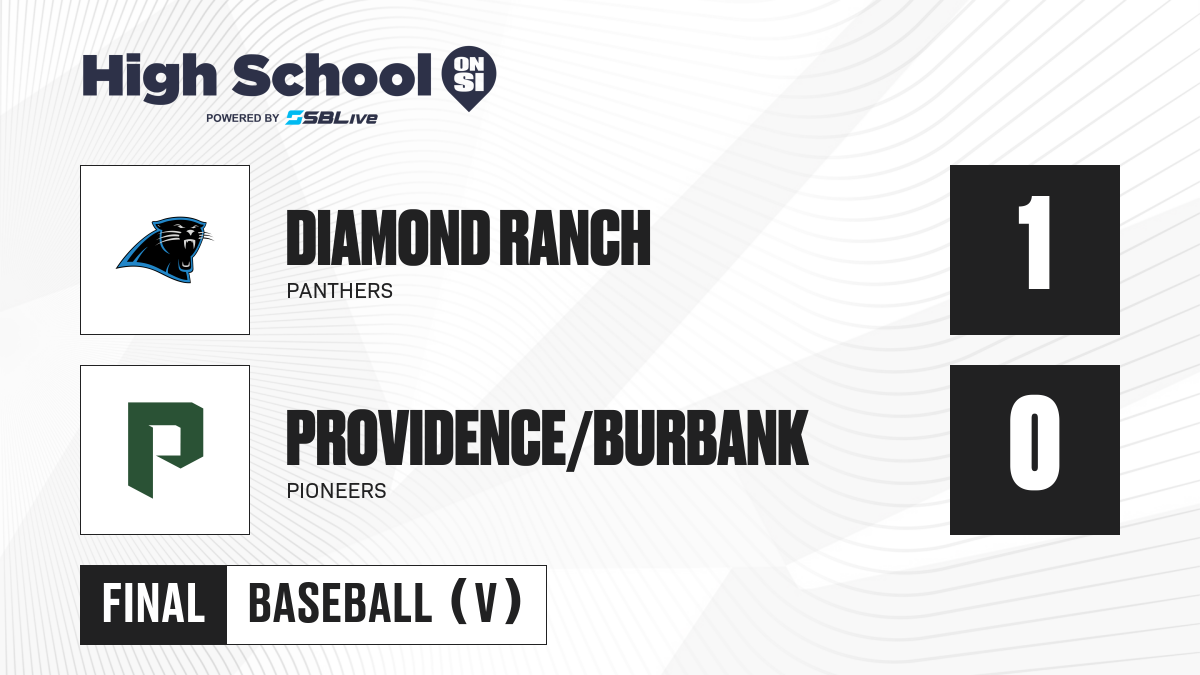 High School ON SI
POWERED BY SBLive

DIAMOND RANCH
PANTHERS
1

P
PROVIDENCE/BURBANK
PIONEERS
0

FINAL BASEBALL (V)